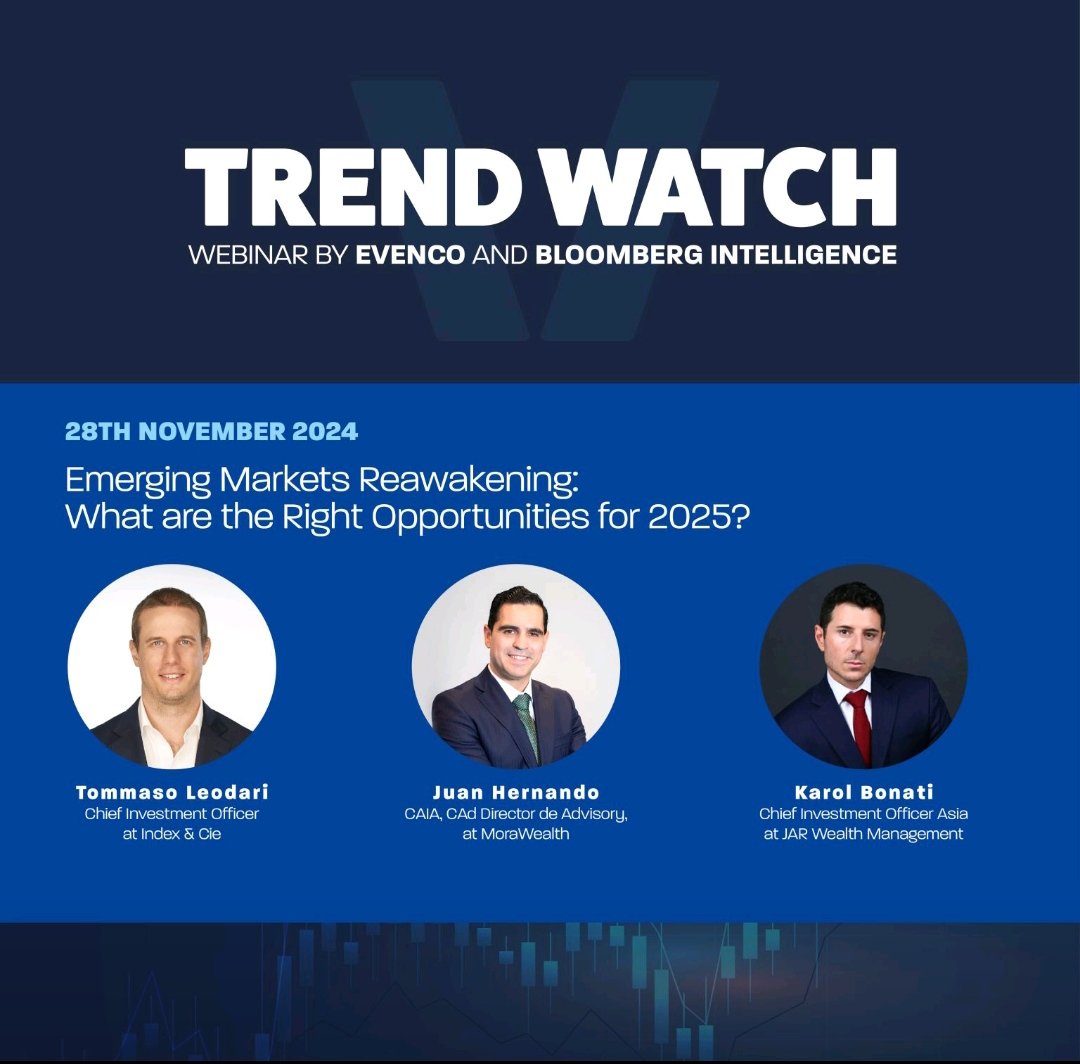 TREND WATCH
WEBINAR BY EVENCO AND BLOOMBERG INTELLIGENCE

28TH NOVEMBER 2024

Emerging Markets Reawakening: What are the Right Opportunities for 2025?

Tommaso Leodari
Chief Investment Officer at Index & Cie

Juan Hernando
CAIA, CAd Director de Advisory, at MoraWealth

Karol Bonati
Chief Investment Officer Asia at JAR Wealth Management